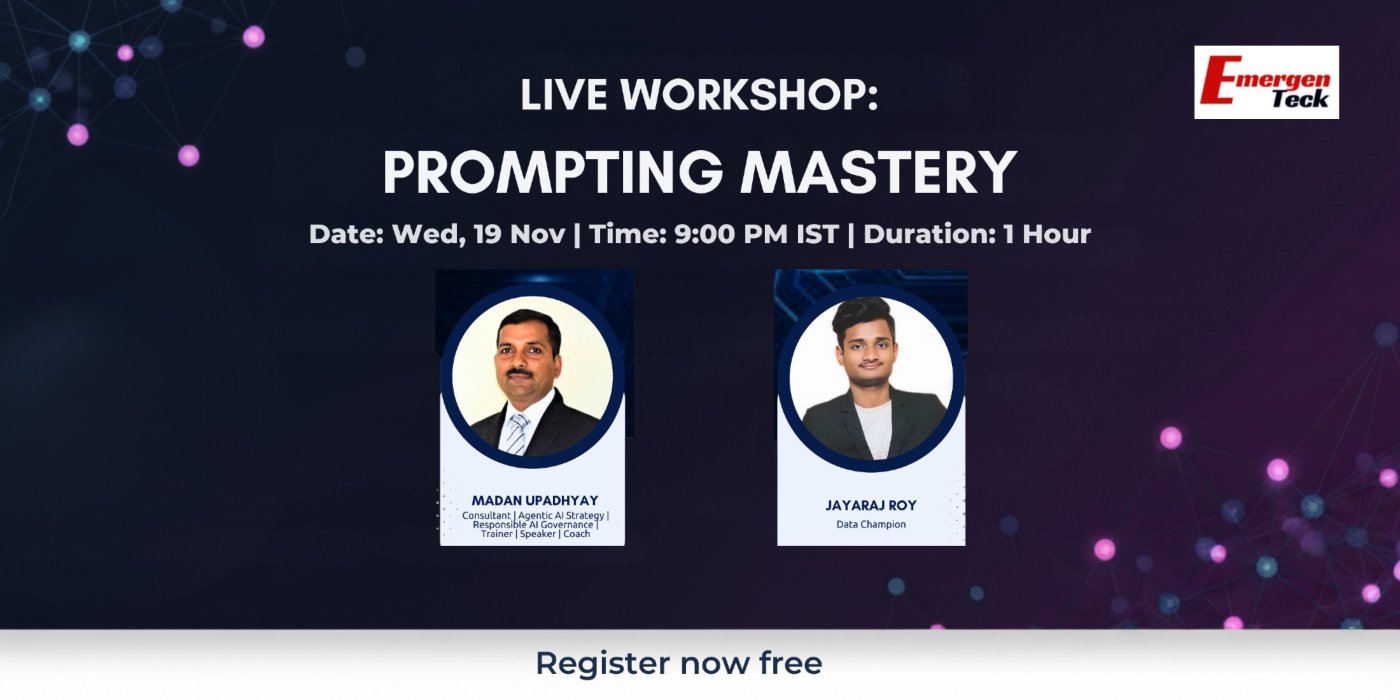 Emergen Teck

LIVE WORKSHOP:
PROMPTING MASTERY

Date: Wed, 19 Nov | Time: 9:00 PM IST | Duration: 1 Hour

MADAN UPADHYAY
Consultant | Agentic AI Strategy | Responsible AI Governance | Trainer | Speaker | Coach

JAYARAJ ROY
Data Champion

Register now free